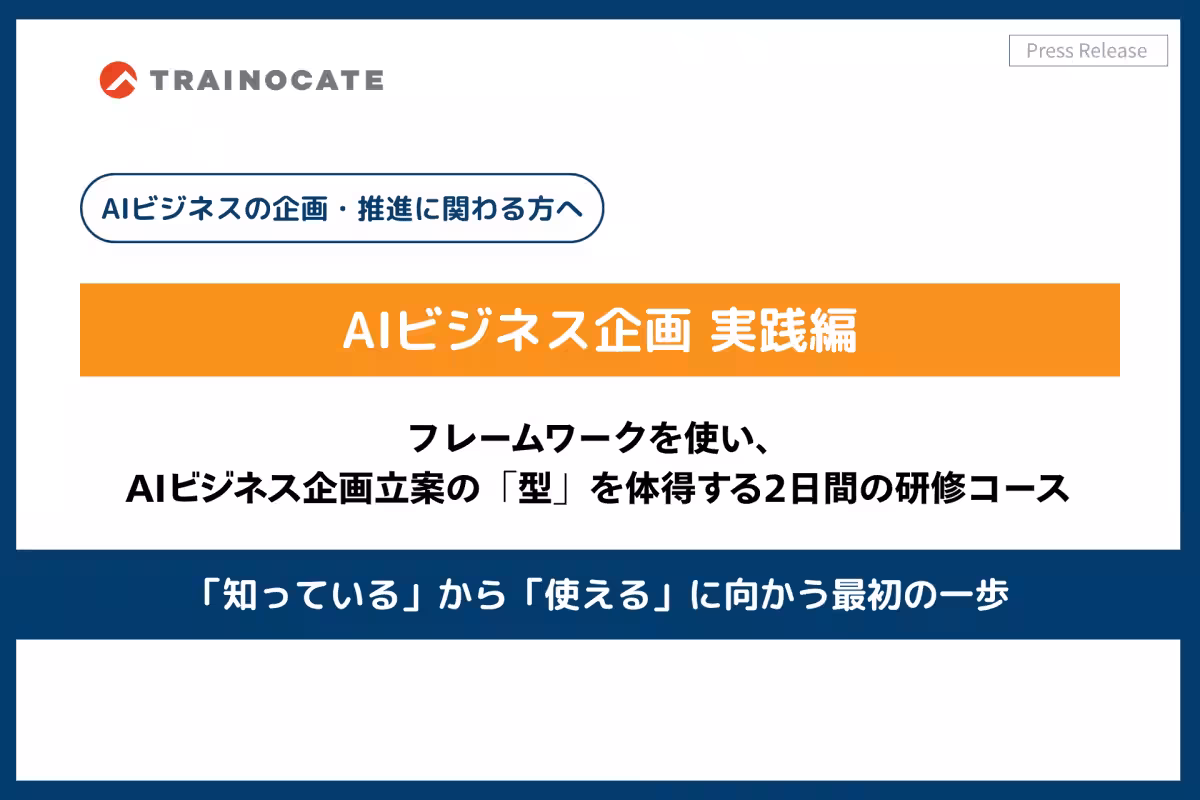 TRAINOCATE

Press Release

AIビジネスの企画・推進に関わる方へ

AIビジネス企画 実践編

フレームワークを使い、
AIビジネス企画立案の「型」を体得する2日間の研修コース

「知っている」から「使える」に向かう最初の一歩